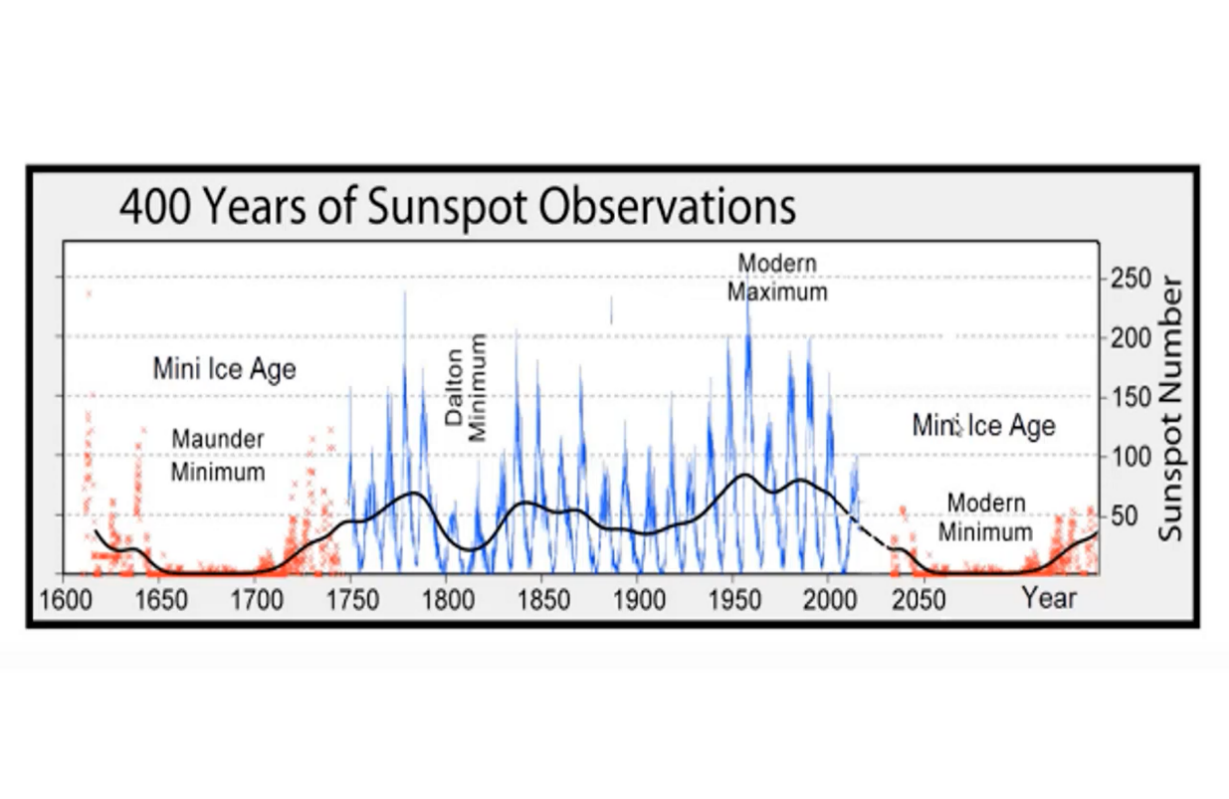 400 Years of Sunspot Observations

Modern Maximum

Mini Ice Age

Dalton Minimum

Maunder Minimum

Mini Ice Age

Modern Minimum

250
200
150
100
50

Sunspot Number

1600 1650 1700 1750 1800 1850 1900 1950 2000 2050 Year